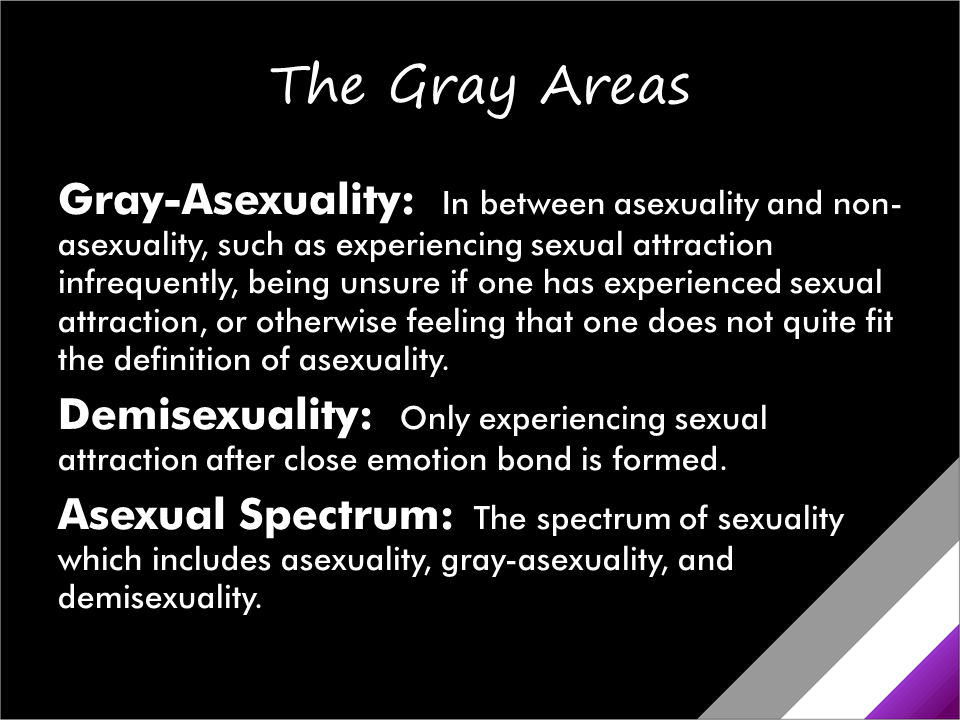 The Gray Areas

Gray-Asexuality: In between asexuality and non-asexuality, such as experiencing sexual attraction infrequently, being unsure if one has experienced sexual attraction, or otherwise feeling that one does not quite fit the definition of asexuality.

Demisexuality: Only experiencing sexual attraction after close emotion bond is formed.

Asexual Spectrum: The spectrum of sexuality which includes asexuality, gray-asexuality, and demisexuality.